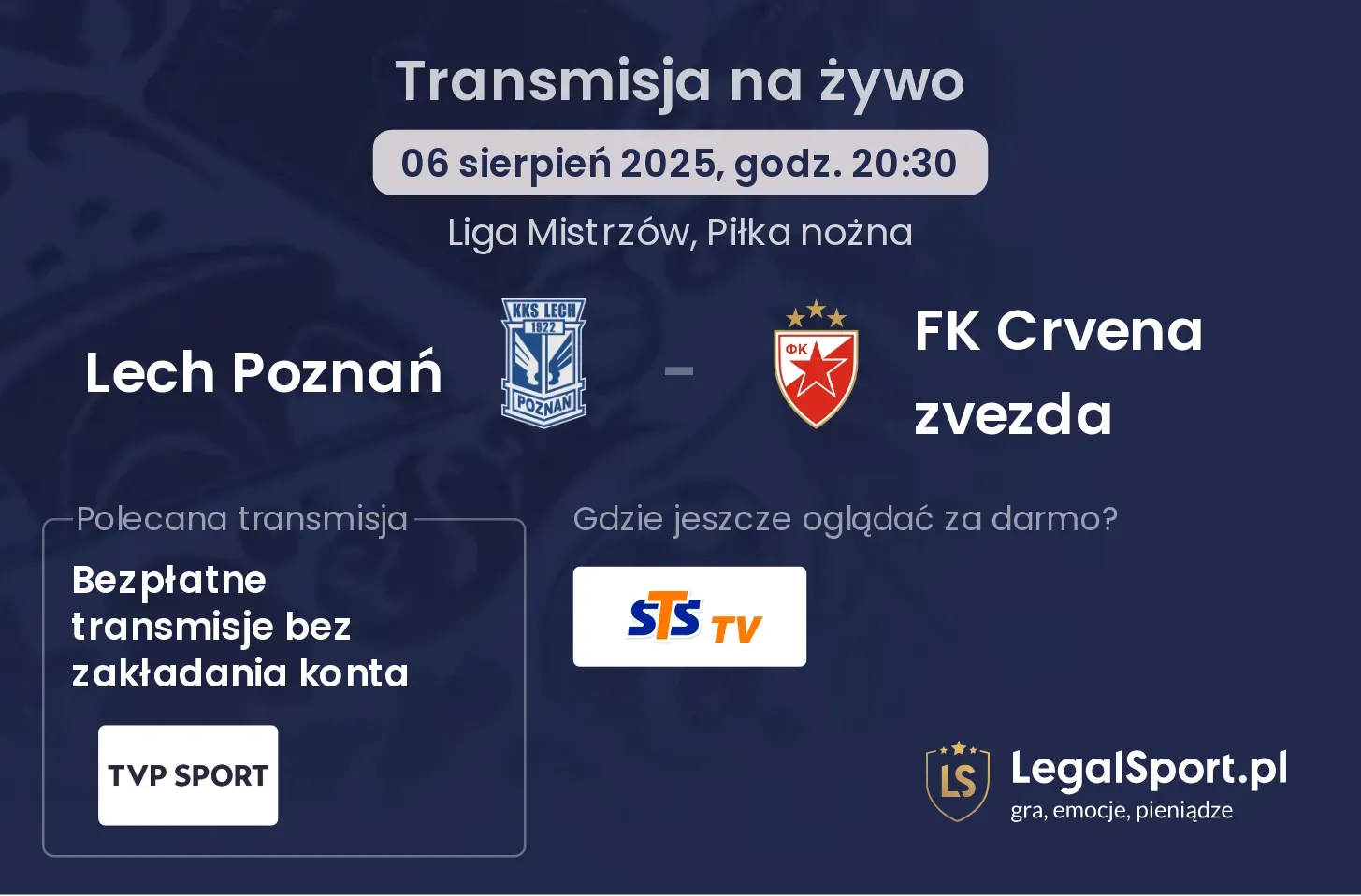 Transmisja na żywo

06 sierpień 2025, godz. 20:30

Liga Mistrzów, Piłka nożna

Lech Poznań

KKS LECH 1922 POZNAŃ

–

ФК

FK Crvena zvezda

Polecana transmisja

Bezpłatne transmisje bez zakładania konta

TVP SPORT

Gdzie jeszcze oglądać za darmo?

STS TV

LS

LegalSport.pl
gra, emocje, pieniądze